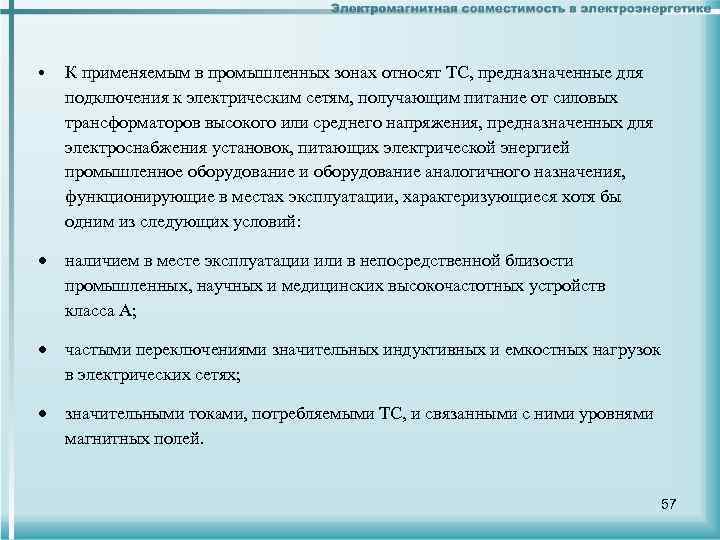 Электромагнитная совместимость в электроэнергетике

• К применяемым в промышленных зонах относят ТС, предназначенные для подключения к электрическим сетям, получающим питание от силовых трансформаторов высокого или среднего напряжения, предназначенных для электроснабжения установок, питающих электрической энергией промышленное оборудование и оборудование аналогичного назначения, функционирующие в местах эксплуатации, характеризующиеся хотя бы одним из следующих условий:

• наличием в месте эксплуатации или в непосредственной близости промышленных, научных и медицинских высокочастотных устройств класса А;

• частыми переключениями значительных индуктивных и емкостных нагрузок в электрических сетях;

• значительными токами, потребляемыми ТС, и связанными с ними уровнями магнитных полей.

57